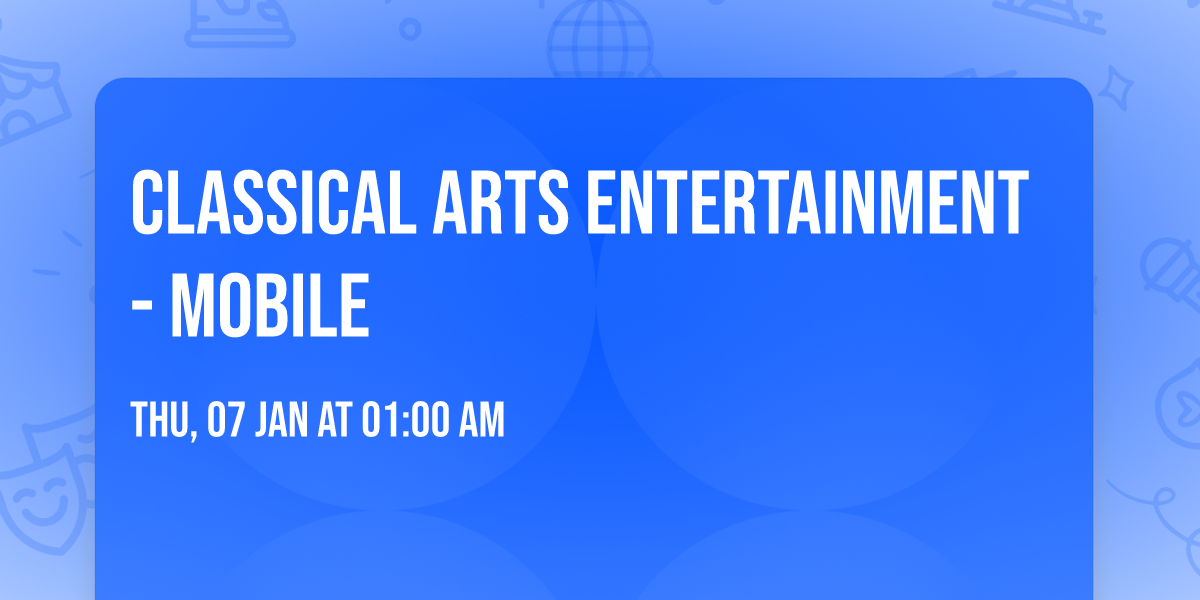 CLASSICAL ARTS ENTERTAINMENT - MOBILE

THU, 07 JAN AT 01:00 AM